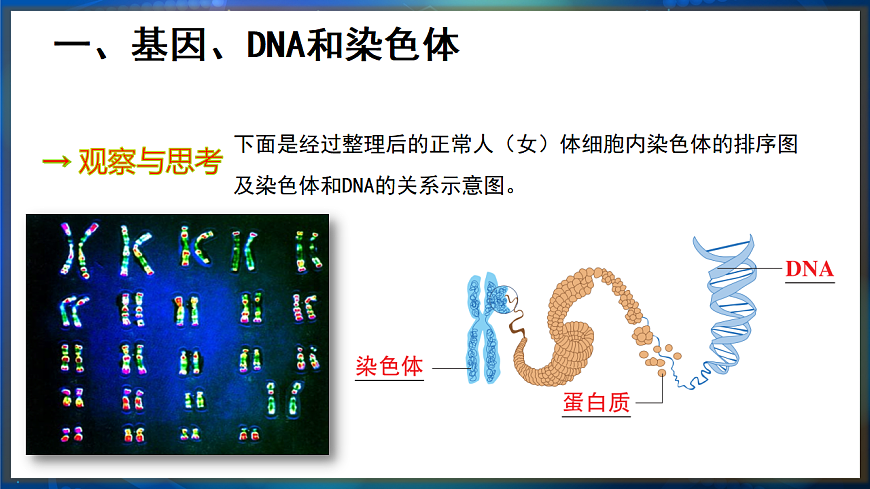 一、基因、DNA和染色体

→ 观察与思考 下面是经过整理后的正常人（女）体细胞内染色体的排序图及染色体和DNA的关系示意图。

DNA

染色体

蛋白质